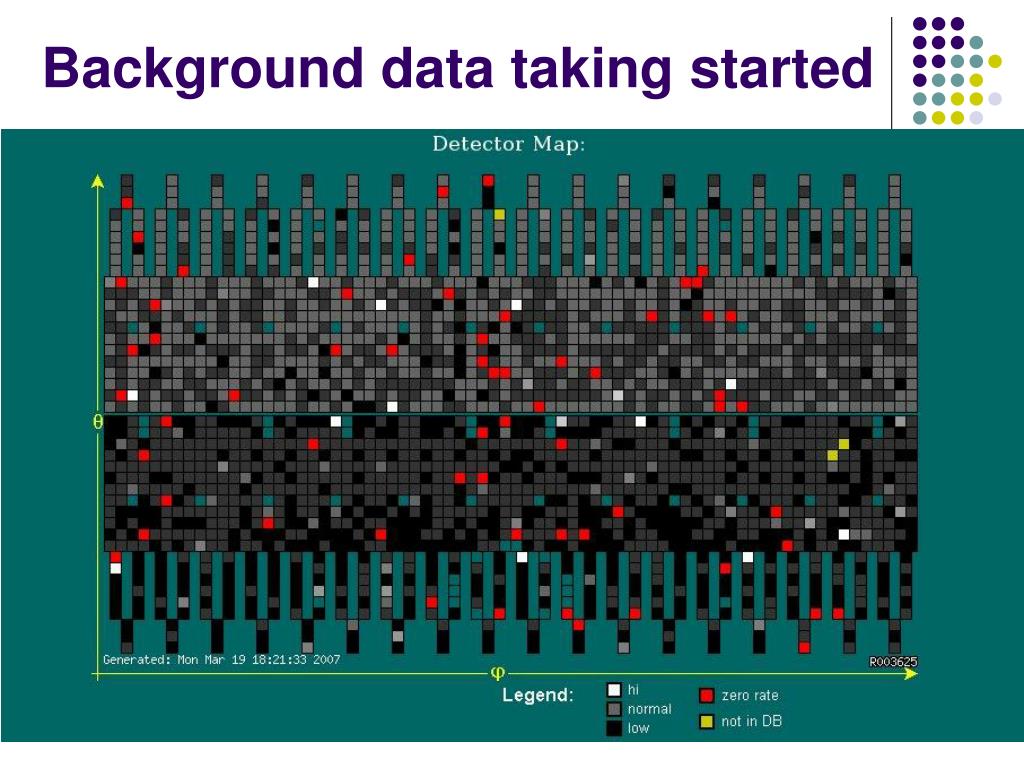 Background data taking started

Detector Map:

θ

Generated: Mon Mar 19 18:21:33 2007

R003625

φ

Legend: hi
normal
low
zero rate
not in DB